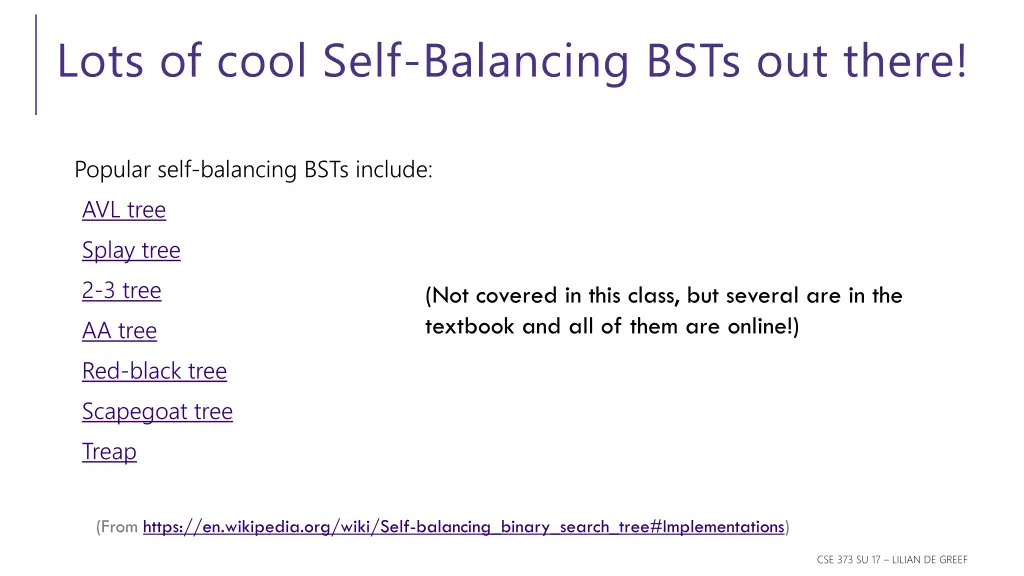 Lots of cool Self-Balancing BSTs out there!

Popular self-balancing BSTs include:

AVL tree

Splay tree

2-3 tree

AA tree

Red-black tree

Scapegoat tree

Treap

(Not covered in this class, but several are in the textbook and all of them are online!)

(From https://en.wikipedia.org/wiki/Self-balancing_binary_search_tree#Implementations)

CSE 373 SU 17 – LILIAN DE GREEF